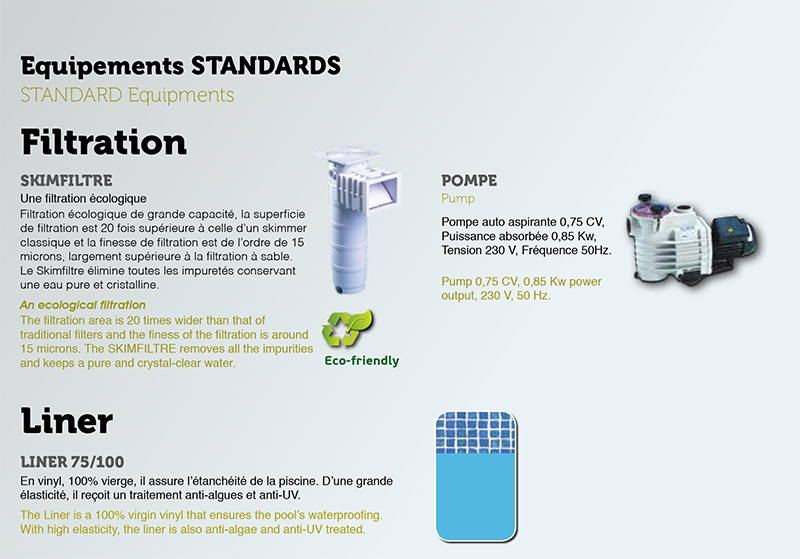 Equipements STANDARDS
STANDARD Equipments

Filtration

SKIMFILTRE
Une filtration écologique
Filtration écologique de grande capacité, la superficie de filtration est 20 fois supérieure à celle d'un skimmer classique et la finesse de filtration est de l'ordre de 15 microns, largement supérieure à la filtration à sable. Le Skimfiltre élimine toutes les impuretés conservant une eau pure et cristalline.

An ecological filtration
The filtration area is 20 times wider than that of traditional filters and the finess of the filtration is around 15 microns. The SKIMFILTRE removes all the impurities and keeps a pure and crystal-clear water.

Eco-friendly

POMPE
Pump

Pompe auto aspirante 0,75 CV, Puissance absorbée 0,85 Kw, Tension 230 V, Fréquence 50Hz.

Pump 0,75 CV, 0,85 Kw power output, 230 V, 50 Hz.

Liner

LINER 75/100
En vinyl, 100% vierge, il assure l'étanchéité de la piscine. D'une grande élasticité, il reçoit un traitement anti-algues et anti-UV.

The Liner is a 100% virgin vinyl that ensures the pool's waterproofing. With high elasticity, the liner is also anti-algae and anti-UV treated.